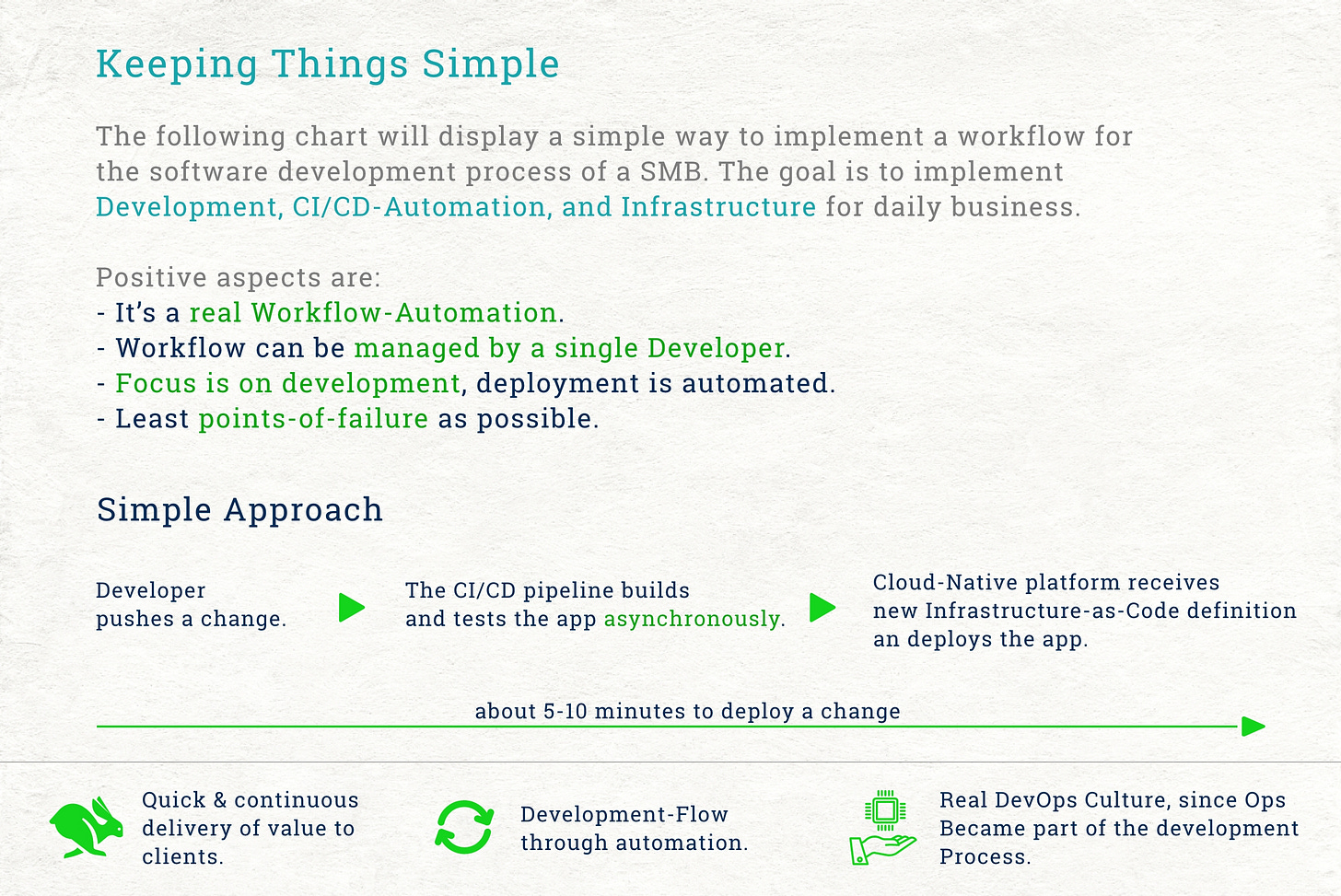 Keeping Things Simple

The following chart will display a simple way to implement a workflow for the software development process of a SMB. The goal is to implement Development, CI/CD-Automation, and Infrastructure for daily business.

Positive aspects are:
- It's a real Workflow-Automation.
- Workflow can be managed by a single Developer.
- Focus is on development, deployment is automated.
- Least points-of-failure as possible.

Simple Approach

Developer pushes a change.

The CI/CD pipeline builds and tests the app asynchronously.

Cloud-Native platform receives new Infrastructure-as-Code definition an deploys the app.

about 5-10 minutes to deploy a change

Quick & continuous delivery of value to clients.

Development-Flow through automation.

Real DevOps Culture, since Ops Became part of the development Process.